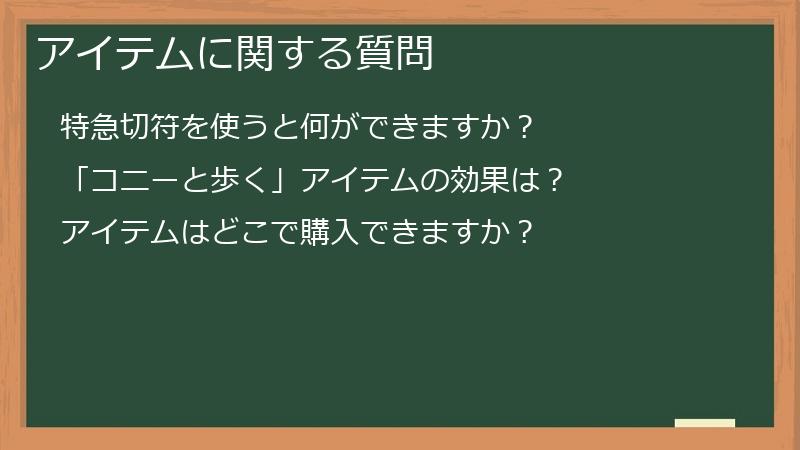 アイテムに関する質問

特急切符を使うと何ができますか？

「コニーと歩く」アイテムの効果は？

アイテムはどこで購入できますか？